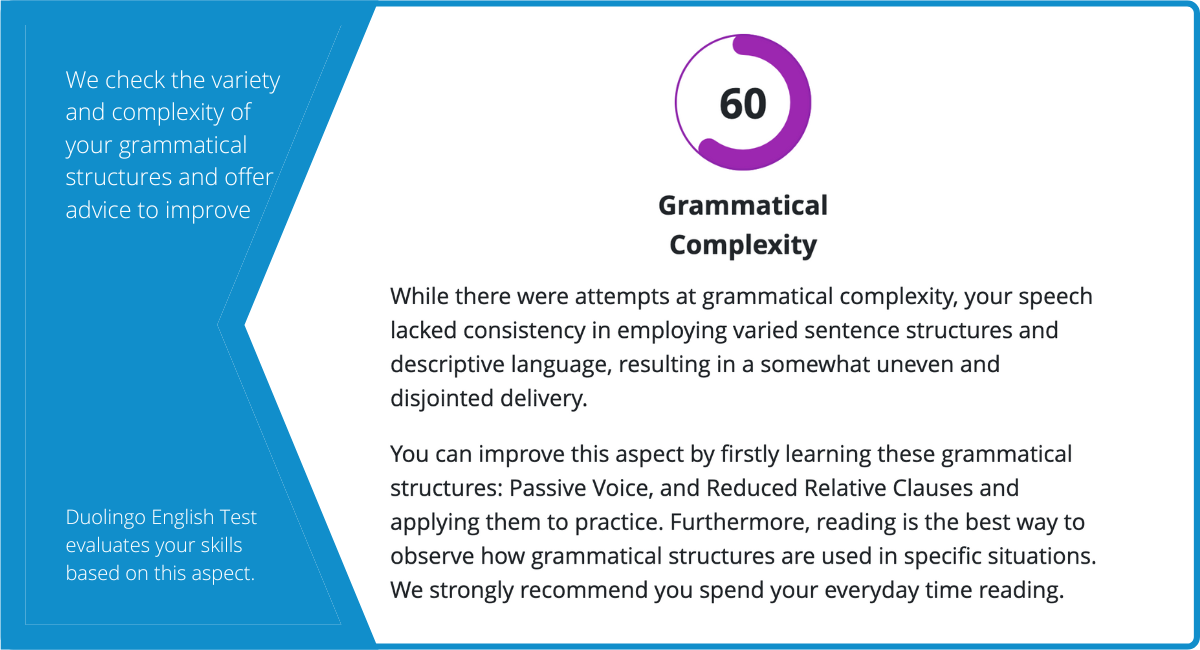 We check the variety and complexity of your grammatical structures and offer advice to improve

Duolingo English Test evaluates your skills based on this aspect.

60

Grammatical Complexity

While there were attempts at grammatical complexity, your speech lacked consistency in employing varied sentence structures and descriptive language, resulting in a somewhat uneven and disjointed delivery.

You can improve this aspect by firstly learning these grammatical structures: Passive Voice, and Reduced Relative Clauses and applying them to practice. Furthermore, reading is the best way to observe how grammatical structures are used in specific situations. We strongly recommend you spend your everyday time reading.